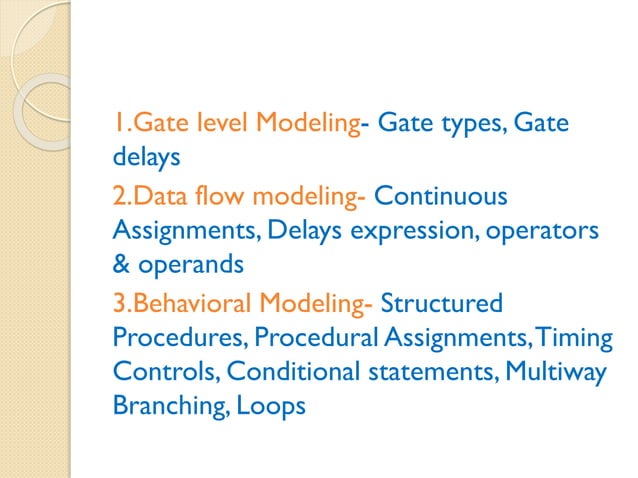 1.Gate level Modeling- Gate types, Gate delays

2.Data flow modeling- Continuous Assignments, Delays expression, operators & operands

3.Behavioral Modeling- Structured Procedures, Procedural Assignments, Timing Controls, Conditional statements, Multiway Branching, Loops